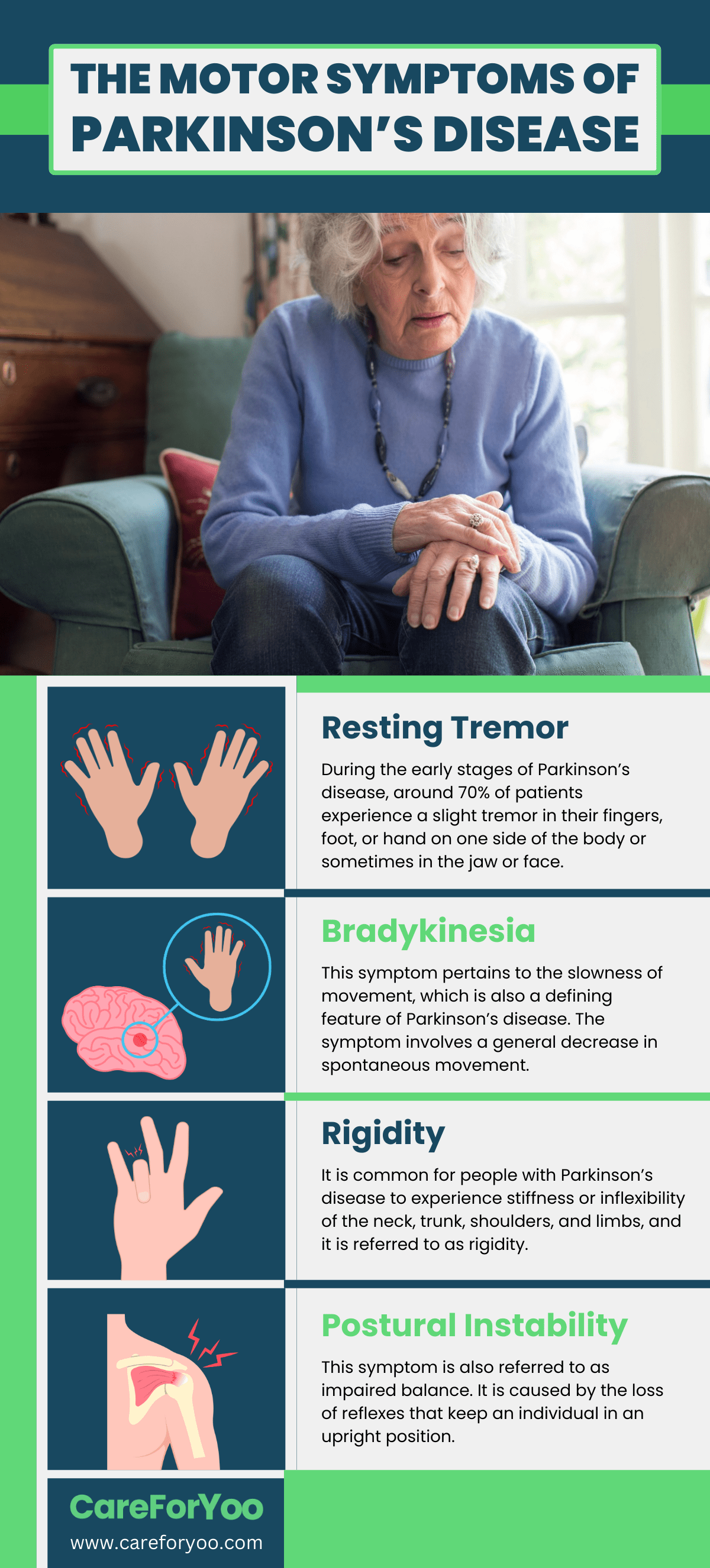 THE MOTOR SYMPTOMS OF PARKINSON'S DISEASE

Resting Tremor

During the early stages of Parkinson's disease, around 70% of patients experience a slight tremor in their fingers, foot, or hand on one side of the body or sometimes in the jaw or face.

Bradykinesia

This symptom pertains to the slowness of movement, which is also a defining feature of Parkinson's disease. The symptom involves a general decrease in spontaneous movement.

Rigidity

It is common for people with Parkinson's disease to experience stiffness or inflexibility of the neck, trunk, shoulders, and limbs, and it is referred to as rigidity.

Postural Instability

This symptom is also referred to as impaired balance. It is caused by the loss of reflexes that keep an individual in an upright position.

CareForYoo
www.careforyoo.com